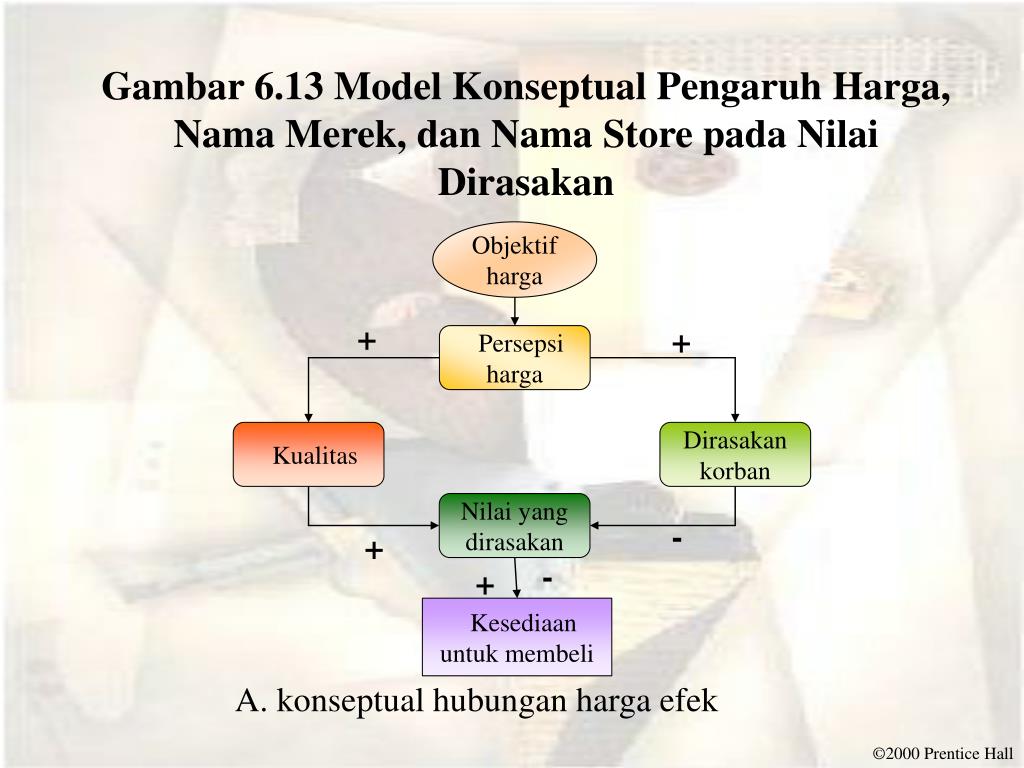 Gambar 6.13 Model Konseptual Pengaruh Harga, Nama Merek, dan Nama Store pada Nilai Dirasakan

Objektif harga

+

Persepsi harga

+

Kualitas

Dirasakan korban

Nilai yang dirasakan

+

-

+

-

Kesediaan untuk membeli

A. konseptual hubungan harga efek

©2000 Prentice Hall